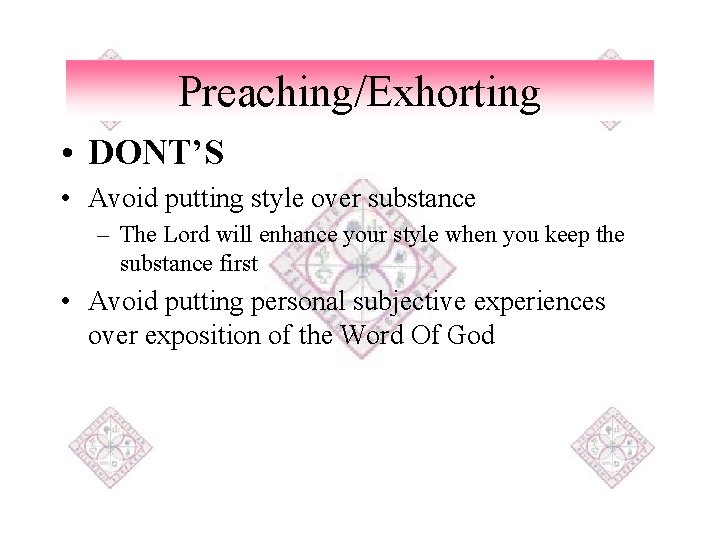 Preaching/Exhorting

• DONT'S

• Avoid putting style over substance

– The Lord will enhance your style when you keep the substance first

• Avoid putting personal subjective experiences over exposition of the Word Of God